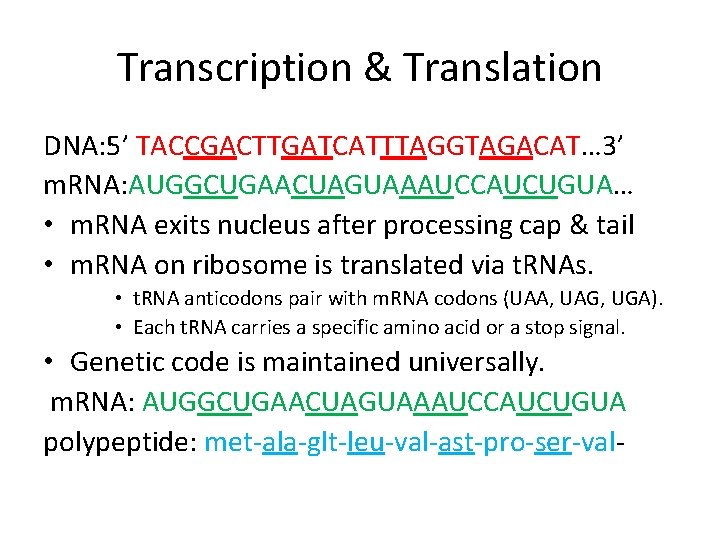 Transcription & Translation

DNA:5’ TACCGACTTGATCATTTAGGTAGACAT…3’
mRNA:AUGGCUGAACUAGUAAAUCCAUCUGUA…

• mRNA exits nucleus after processing cap & tail
• mRNA on ribosome is translated via tRNAs.
 • tRNA anticodons pair with mRNA codons (UAA, UAG, UGA).
 • Each tRNA carries a specific amino acid or a stop signal.
• Genetic code is maintained universally.

mRNA: AUGGCUGAACUAGUAAAUCCAUCUGUA
polypeptide: met-ala-glt-leu-val-ast-pro-ser-val-